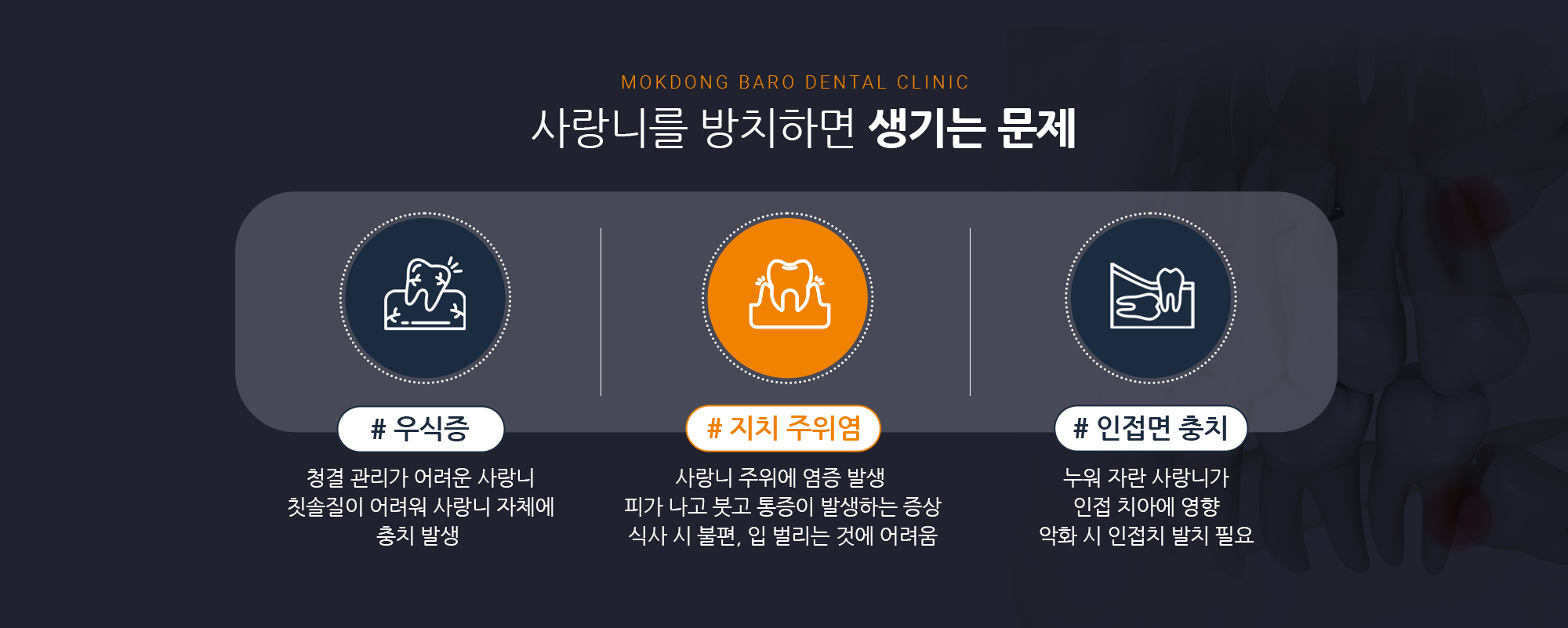 MOKDONG BARO DENTAL CLINIC

사랑니를 방치하면 생기는 문제

# 우식증

청결 관리가 어려운 사랑니
칫솔질이 어려워 사랑니 자체에
충치 발생

# 지치 주위염

사랑니 주위에 염증 발생
피가 나고 붓고 통증이 발생하는 증상
식사 시 불편, 입 벌리는 것에 어려움

# 인접면 충치

누워 자란 사랑니가
인접 치아에 영향
악화 시 인접치 발치 필요